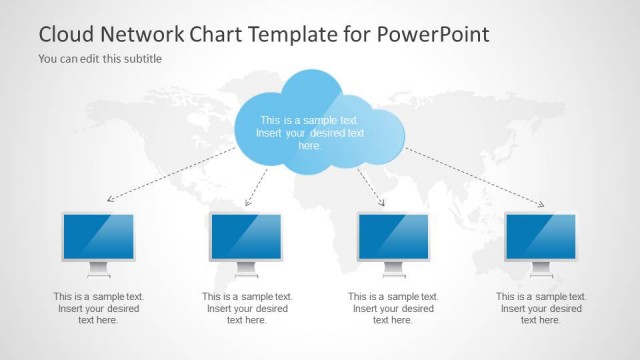 Cloud Network Chart Template for PowerPoint

You can edit this subtitle

This is a sample text. Insert your desired text here.

This is a sample text. Insert your desired text here.

This is a sample text. Insert your desired text here.

This is a sample text. Insert your desired text here.

This is a sample text. Insert your desired text here.